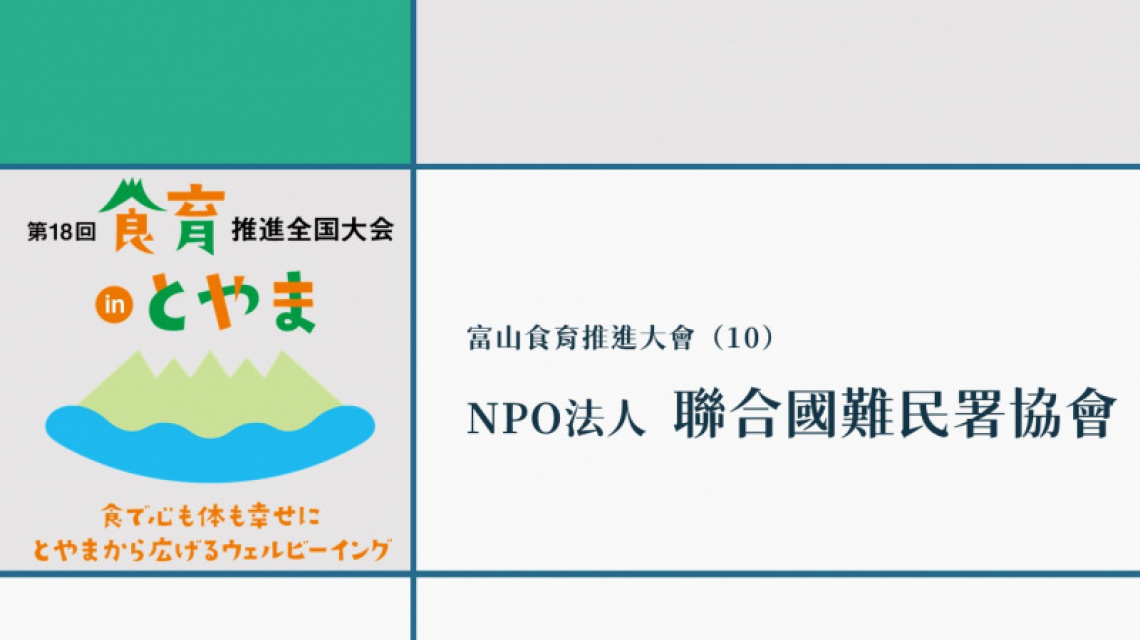 第18回 食育 推進全国大会

in とやま

食で心も体も幸せに
とやまから広げるウェルビーイング

富山食育推進大會（10）

NPO法人 聯合國難民署協會